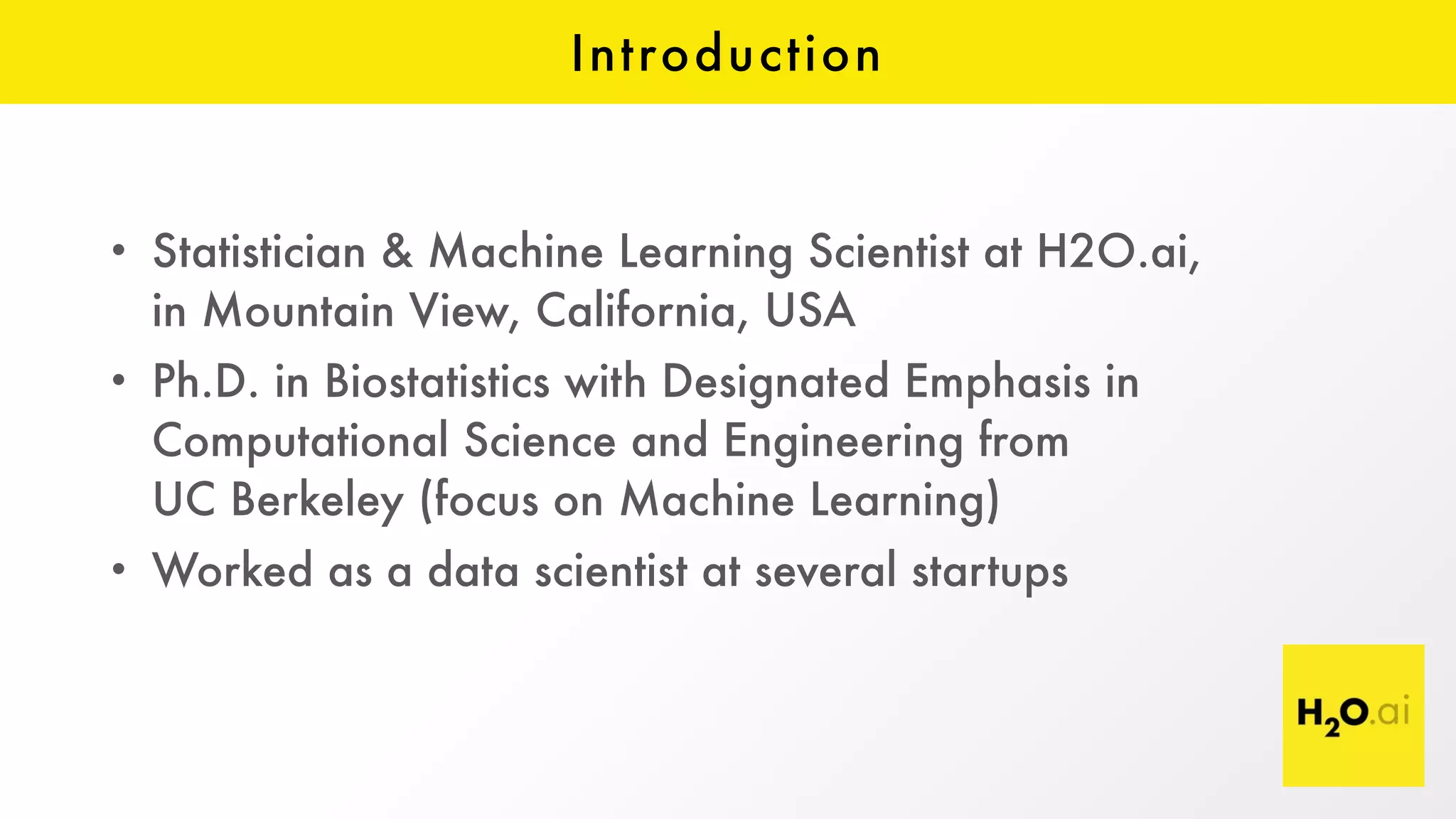 Introduction

• Statistician & Machine Learning Scientist at H2O.ai, in Mountain View, California, USA

• Ph.D. in Biostatistics with Designated Emphasis in Computational Science and Engineering from UC Berkeley (focus on Machine Learning)

• Worked as a data scientist at several startups

$H_2O$.ai